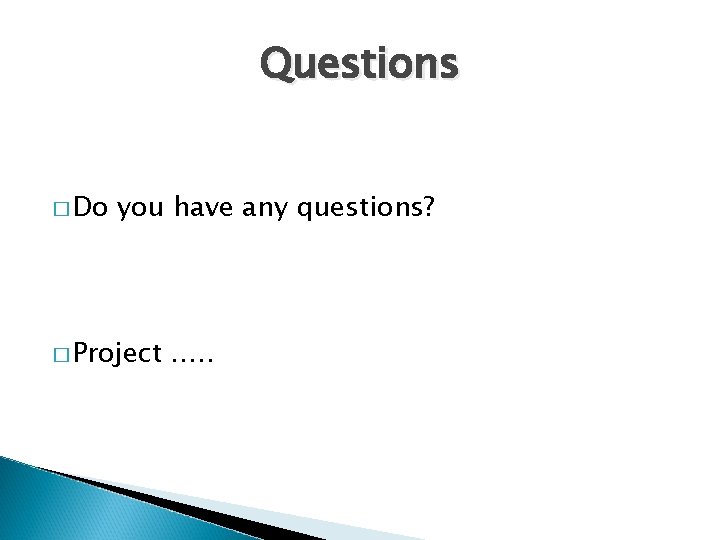 Questions

□ Do you have any questions?

□ Project .....